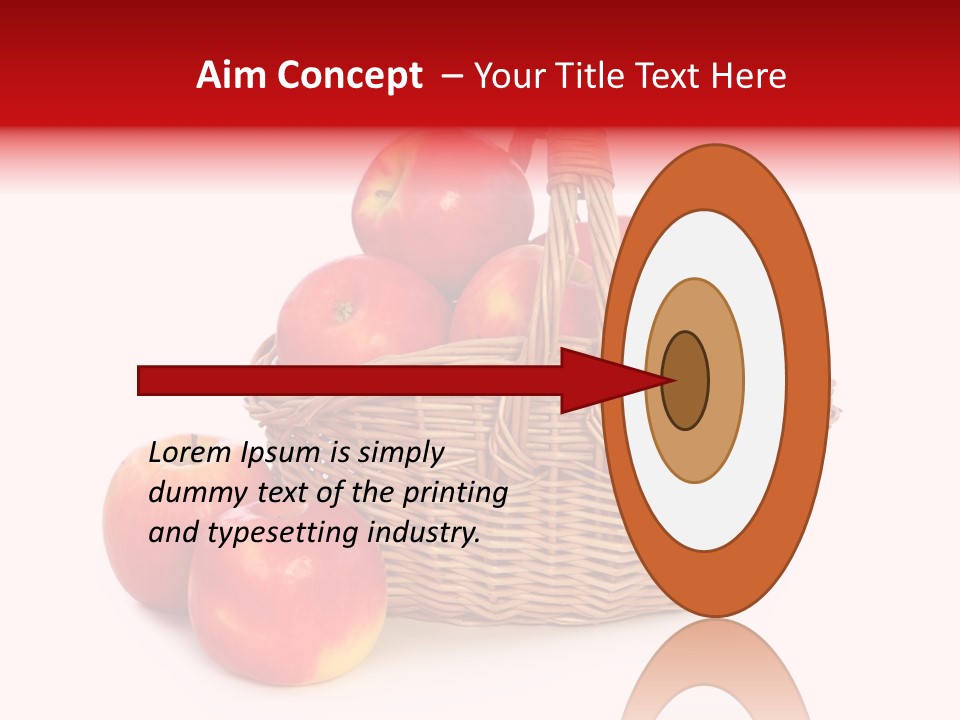 Aim Concept – Your Title Text Here

Lorem Ipsum is simply dummy text of the printing and typesetting industry.